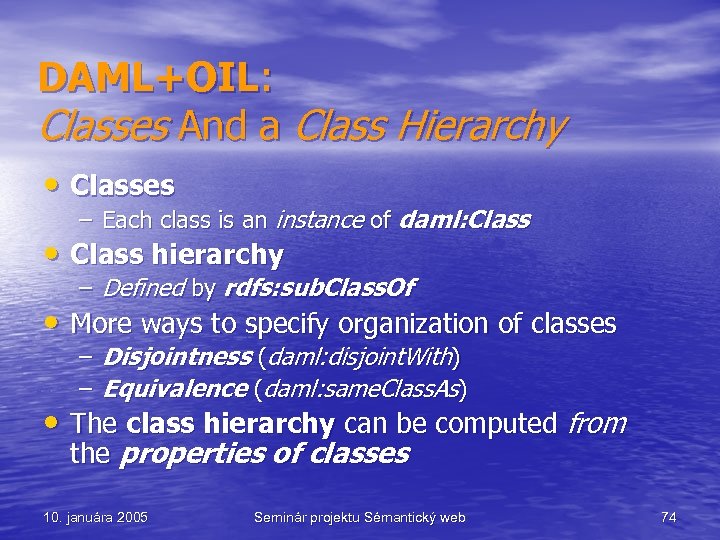 DAML+OIL:
Classes And a Class Hierarchy

• Classes
– Each class is an instance of daml:Class
• Class hierarchy
– Defined by rdfs:subClassOf
• More ways to specify organization of classes
– Disjointness (daml:disjointWith)
– Equivalence (daml:sameClassAs)
• The class hierarchy can be computed from the properties of classes

10. januára 2005
Seminár projektu Sémantický web
74